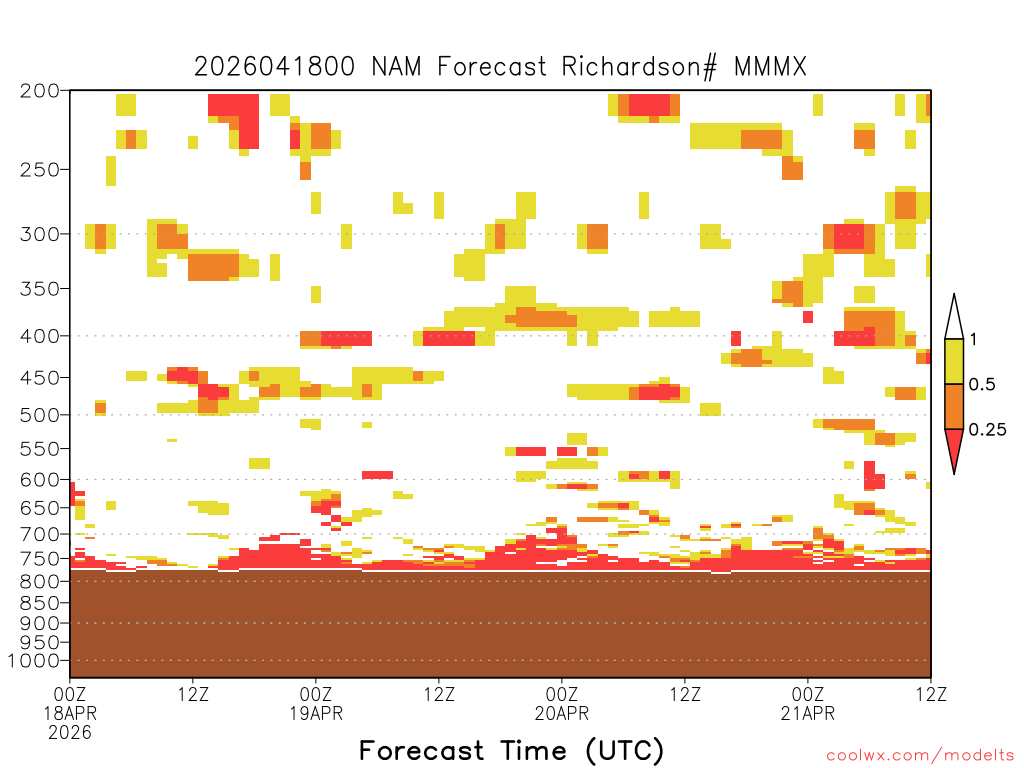 2026041800 NAM Forecast Richardson# MMMX

200
250
300
350
400
450
500
550
600
650
700
750
800
850
900
950
1000

1
0.5
0.25

00Z 18APR 2026
12Z
00Z 19APR
12Z
00Z 20APR
12Z
00Z 21APR
12Z

Forecast Time (UTC)

coolwx.com/modelts